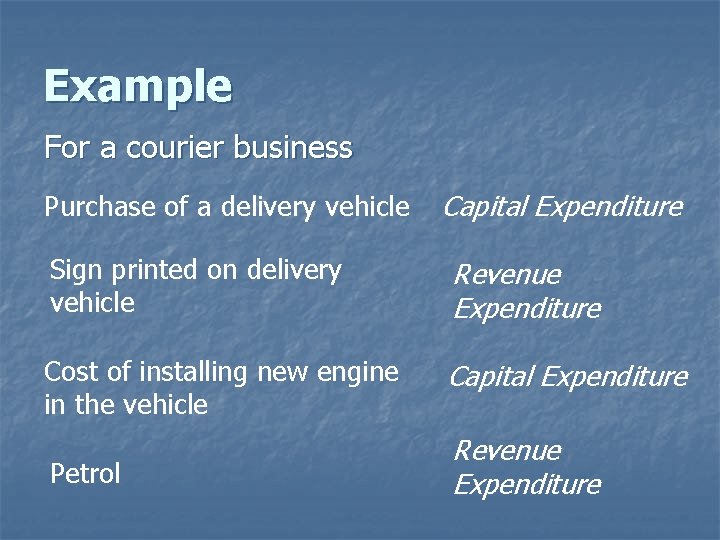 Example

For a courier business

Purchase of a delivery vehicle Capital Expenditure

Sign printed on delivery vehicle Revenue Expenditure

Cost of installing new engine in the vehicle Capital Expenditure

Petrol Revenue Expenditure